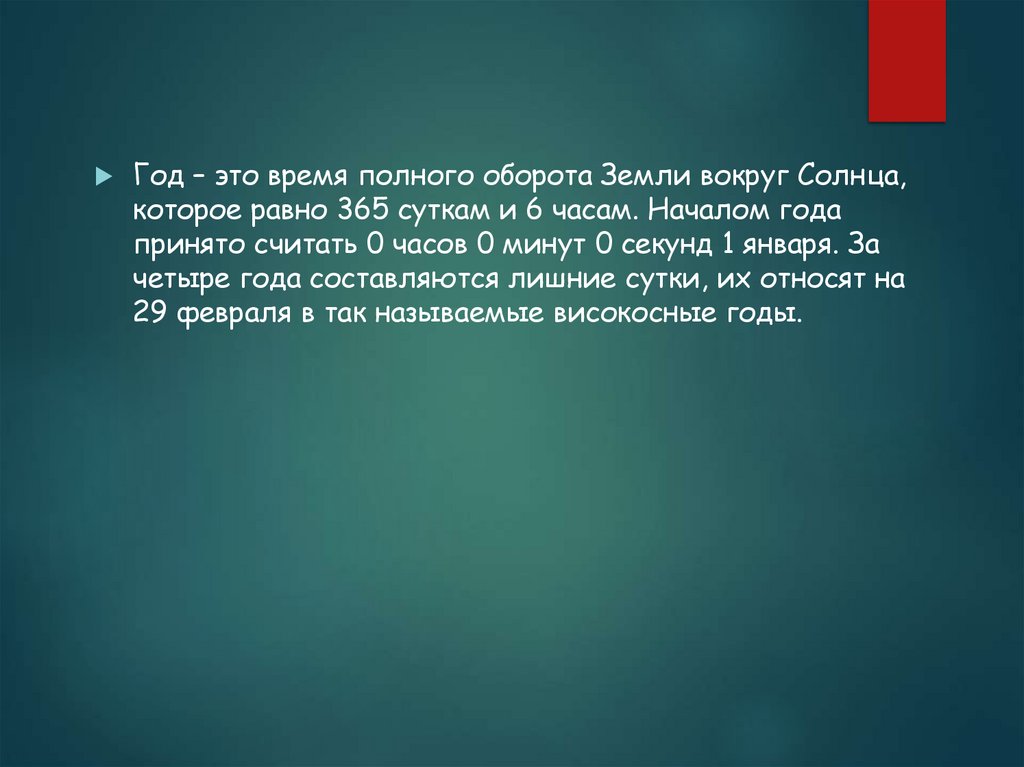 Год – это время полного оборота Земли вокруг Солнца, которое равно 365 суткам и 6 часам. Началом года принято считать 0 часов 0 минут 0 секунд 1 января. За четыре года составляются лишние сутки, их относят на 29 февраля в так называемые високосные годы.